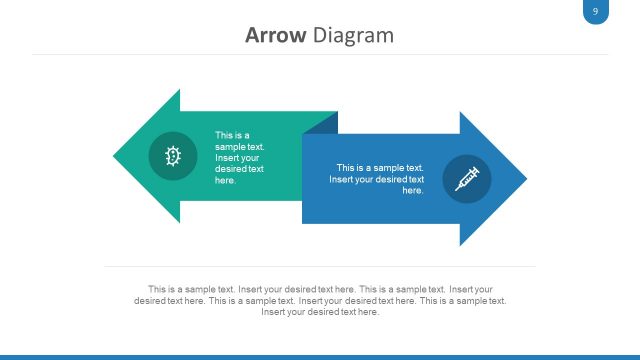 9

Arrow Diagram

This is a sample text. Insert your desired text here.

This is a sample text. Insert your desired text here.

This is a sample text. Insert your desired text here. This is a sample text. Insert your desired text here. This is a sample text. Insert your desired text here. This is a sample text. Insert your desired text here.